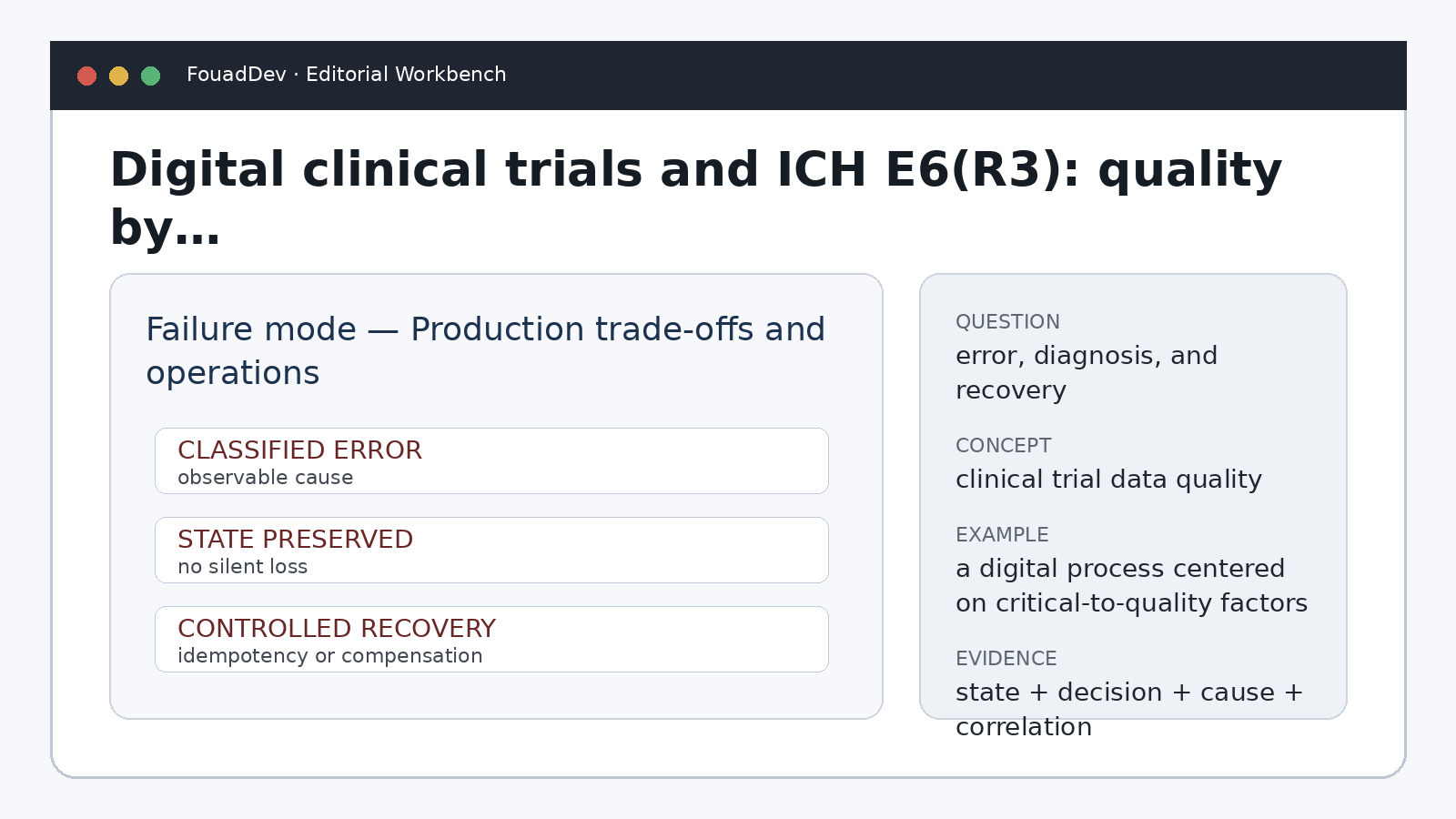 FouadDev · Editorial Workbench

Digital clinical trials and ICH E6(R3): quality by...

Failure mode — Production trade-offs and operations

CLASSIFIED ERROR
observable cause

STATE PRESERVED
no silent loss

CONTROLLED RECOVERY
idempotency or compensation

QUESTION
error, diagnosis, and recovery

CONCEPT
clinical trial data quality

EXAMPLE
a digital process centered on critical-to-quality factors

EVIDENCE
state + decision + cause + correlation